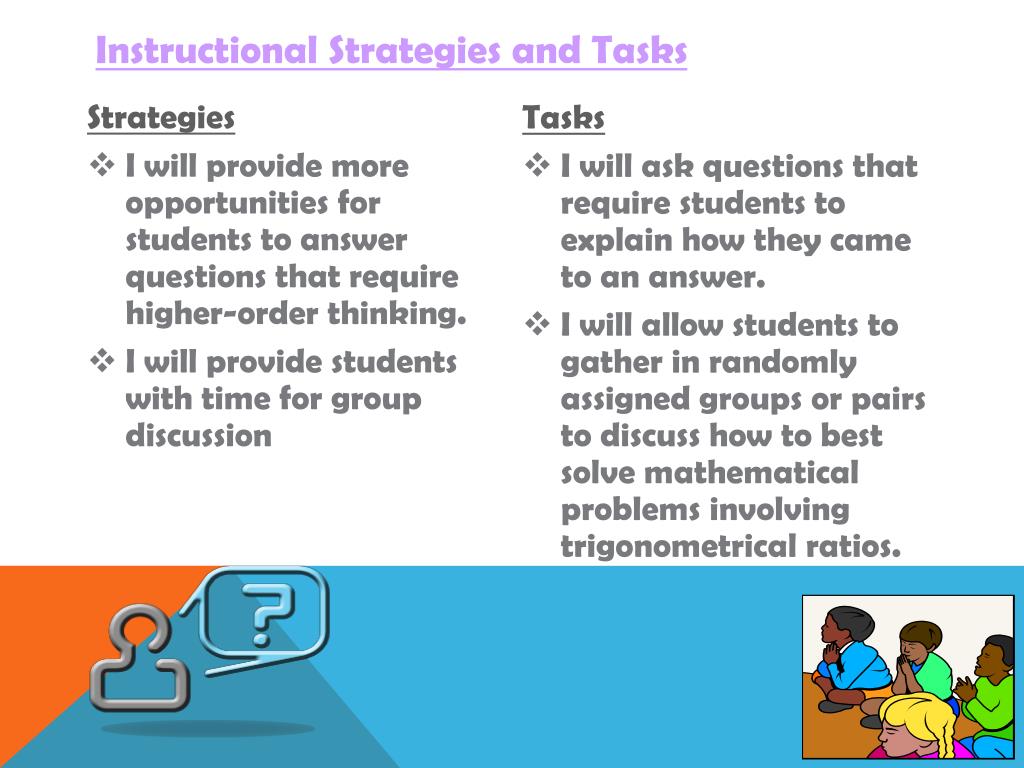 Instructional Strategies and Tasks

Strategies

❖ I will provide more opportunities for students to answer questions that require higher-order thinking.

❖ I will provide students with time for group discussion

Tasks

❖ I will ask questions that require students to explain how they came to an answer.

❖ I will allow students to gather in randomly assigned groups or pairs to discuss how to best solve mathematical problems involving trigonometrical ratios.

?